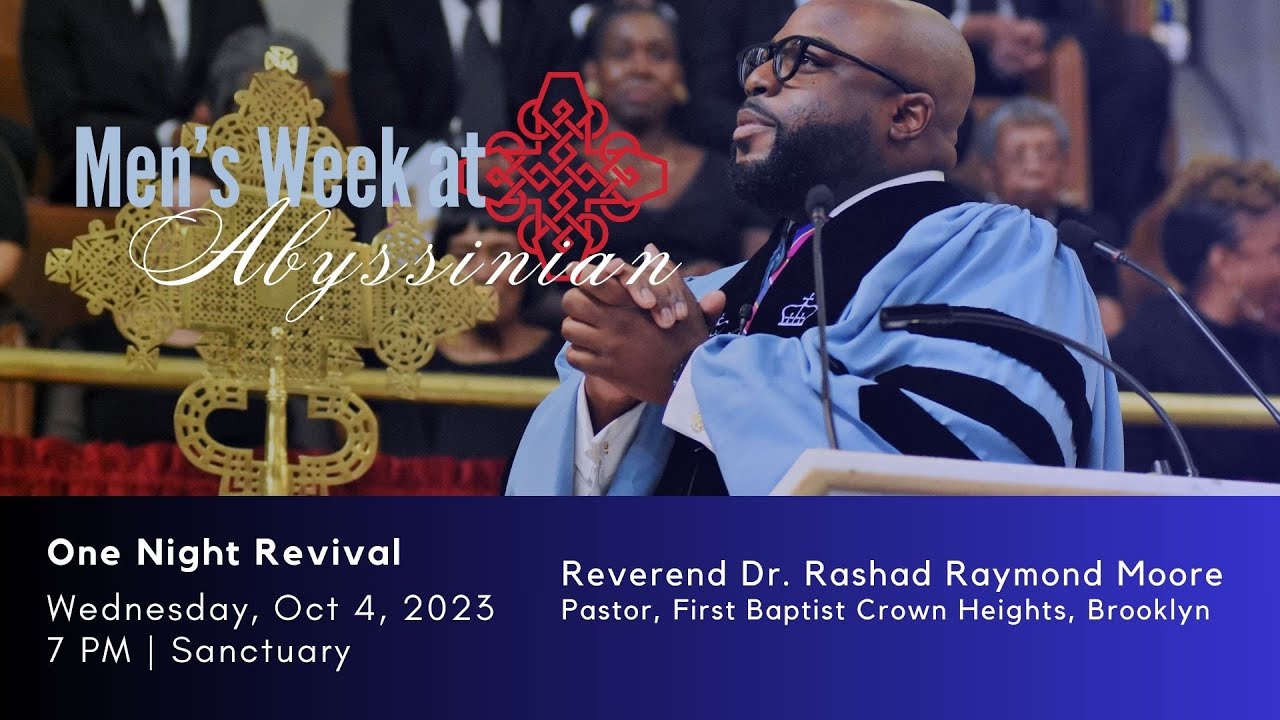 Men's Week at
Abyssinian

One Night Revival
Wednesday, Oct 4, 2023
7 PM | Sanctuary

Reverend Dr. Rashad Raymond Moore
Pastor, First Baptist Crown Heights, Brooklyn